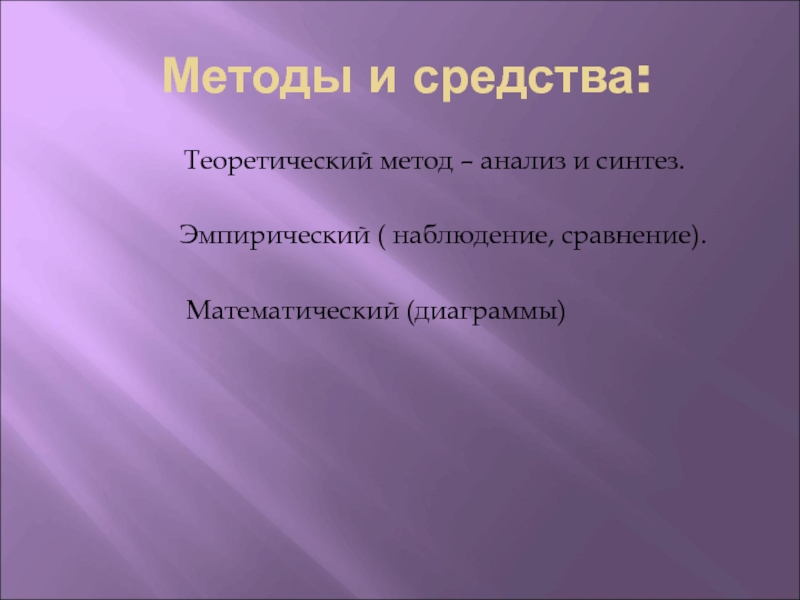 Методы и средства:

Теоретический метод – анализ и синтез.

Эмпирический ( наблюдение, сравнение).

Математический (диаграммы)